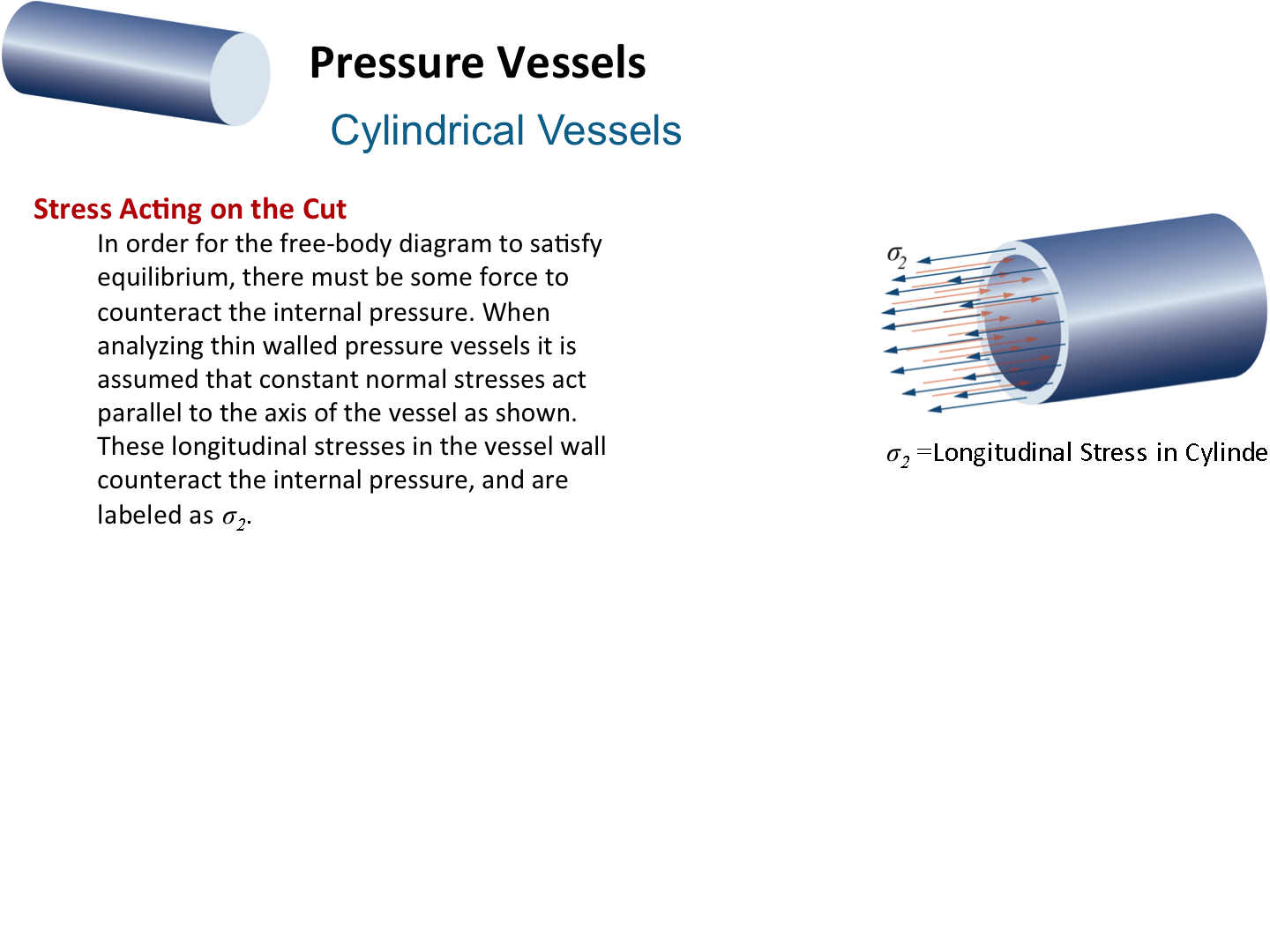 Pressure Vessels

Cylindrical Vessels

Stress Acting on the Cut

In order for the free-body diagram to satisfy equilibrium, there must be some force to counteract the internal pressure. When analyzing thin walled pressure vessels it is assumed that constant normal stresses act parallel to the axis of the vessel as shown. These longitudinal stresses in the vessel wall counteract the internal pressure, and are labeled as $\sigma_2$.

$\sigma_2$

$\sigma_2$ =Longitudinal Stress in Cylinde